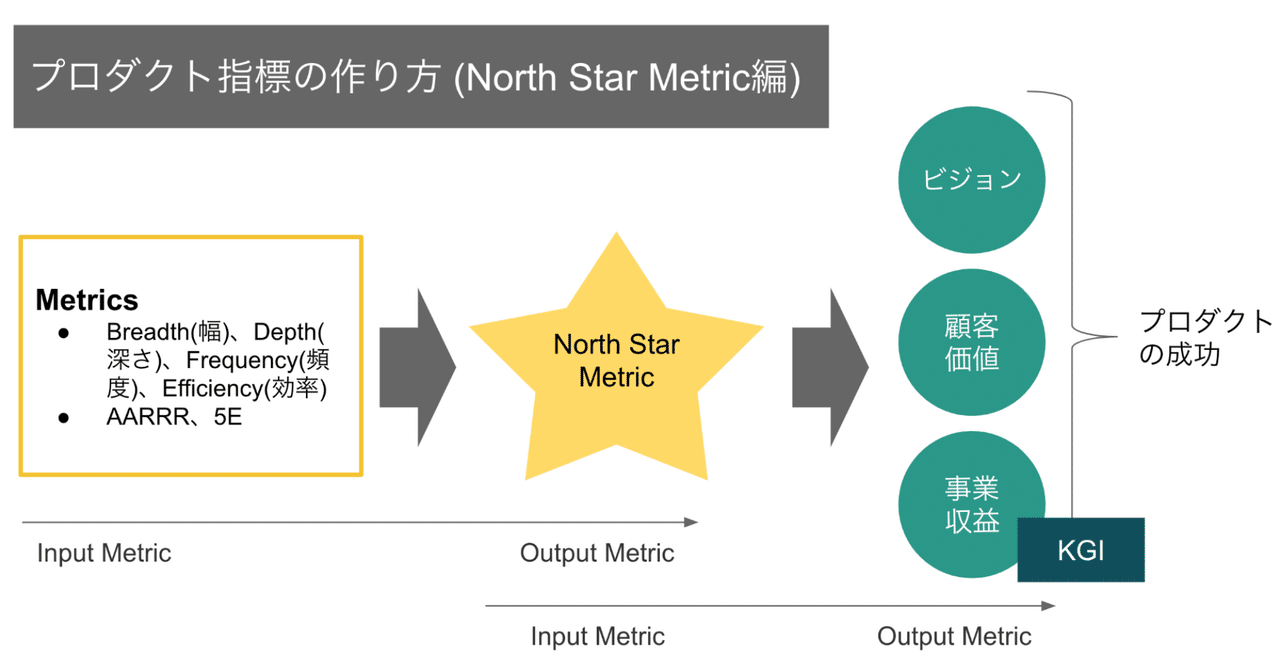 プロダクト指標の作り方 (North Star Metric編)

Metrics
● Breadth(幅)、Depth(深さ)、Frequency(頻度)、Efficiency(効率)
● AARRR、5E

North Star Metric

ビジョン

顧客価値

事業収益

KGI

プロダクトの成功

Input Metric

Output Metric

Input Metric

Output Metric